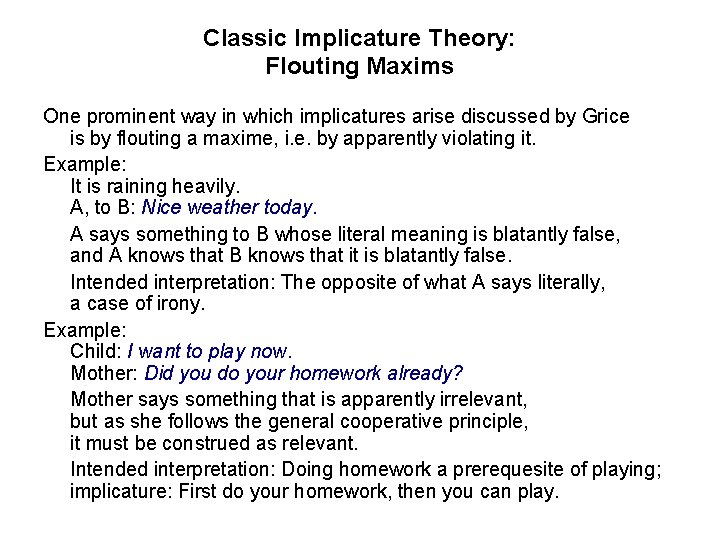 Classic Implicature Theory:
Flouting Maxims

One prominent way in which implicatures arise discussed by Grice is by flouting a maxime, i.e. by apparently violating it.

Example:
It is raining heavily.
A, to B: Nice weather today.

A says something to B whose literal meaning is blatantly false, and A knows that B knows that it is blatantly false.

Intended interpretation: The opposite of what A says literally, a case of irony.

Example:
Child: I want to play now.
Mother: Did you do your homework already?

Mother says something that is apparently irrelevant, but as she follows the general cooperative principle, it must be construed as relevant.

Intended interpretation: Doing homework a prerequesite of playing; implicature: First do your homework, then you can play.